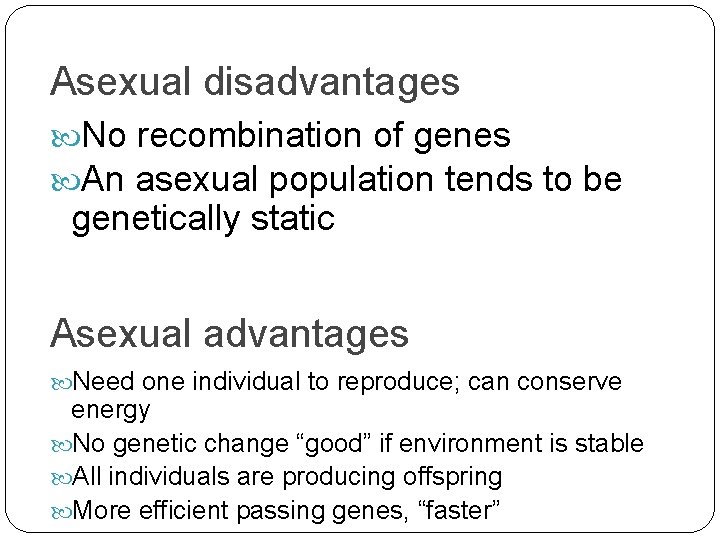 Asexual disadvantages

No recombination of genes

An asexual population tends to be genetically static

Asexual advantages

Need one individual to reproduce; can conserve energy

No genetic change “good” if environment is stable

All individuals are producing offspring

More efficient passing genes, “faster”